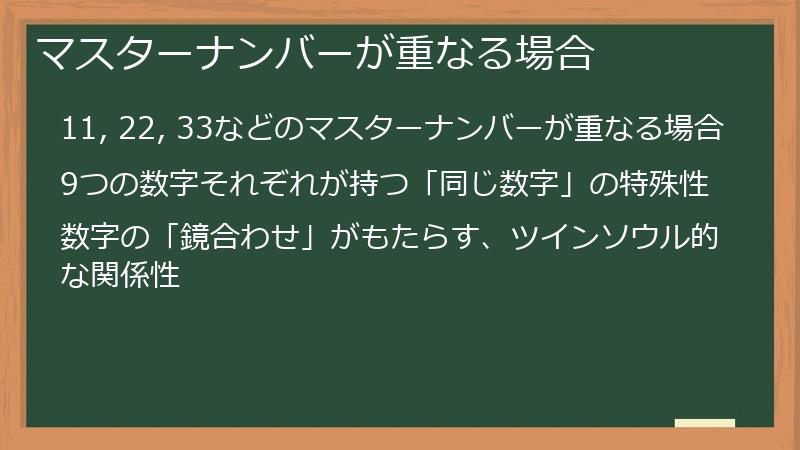 マスターナンバーが重なる場合

11, 22, 33などのマスターナンバーが重なる場合

9つの数字それぞれが持つ「同じ数字」の特殊性

数字の「鏡合わせ」がもたらす、ツインソウル的な関係性